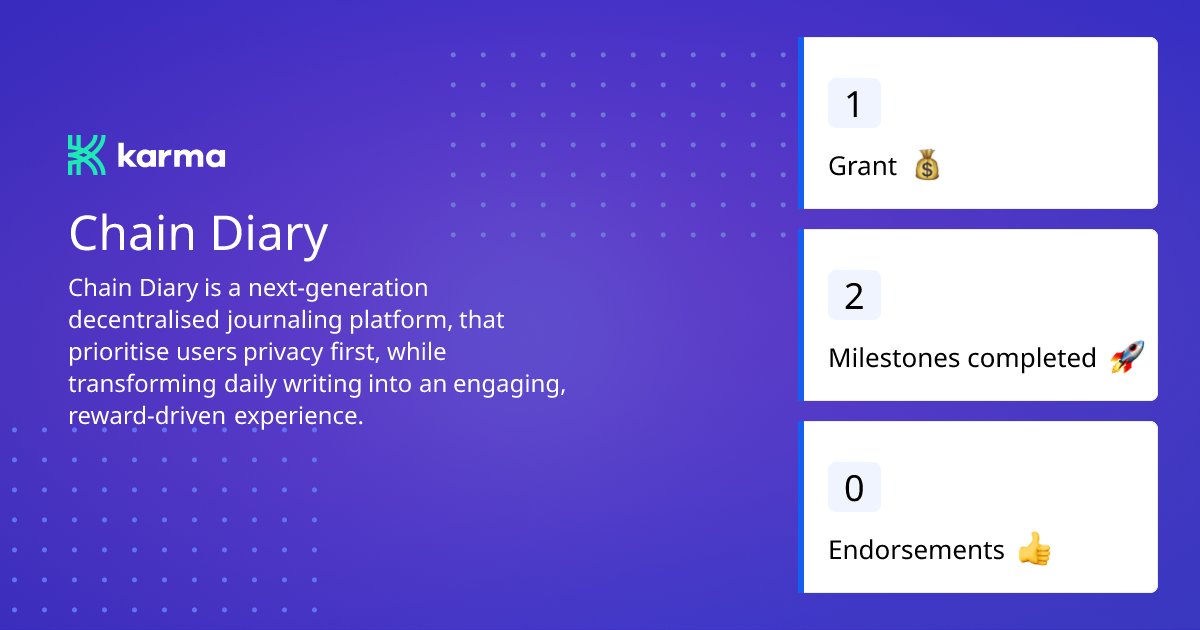 karma

Chain Diary

Chain Diary is a next-generation decentralised journaling platform, that prioritise users privacy first, while transforming daily writing into an engaging, reward-driven experience.

1

Grant 💰

2

Milestones completed 🚀

0

Endorsements 👍